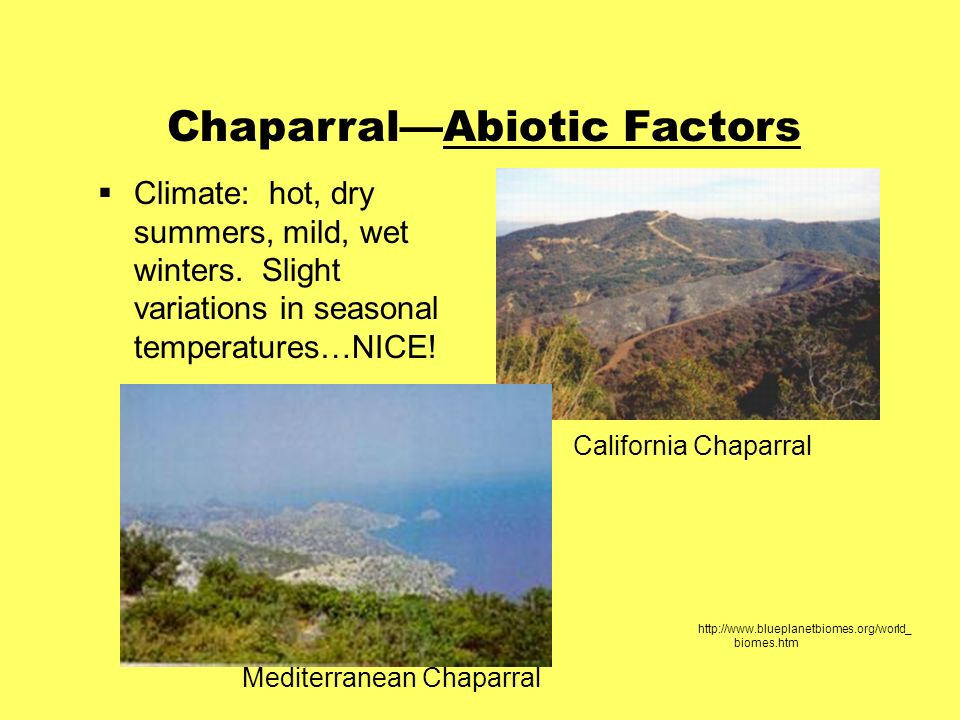 Chaparral—Abiotic Factors

▪ Climate: hot, dry summers, mild, wet winters. Slight variations in seasonal temperatures…NICE!

California Chaparral

Mediterranean Chaparral

http://www.blueplanetbiomes.org/world_biomes.htm